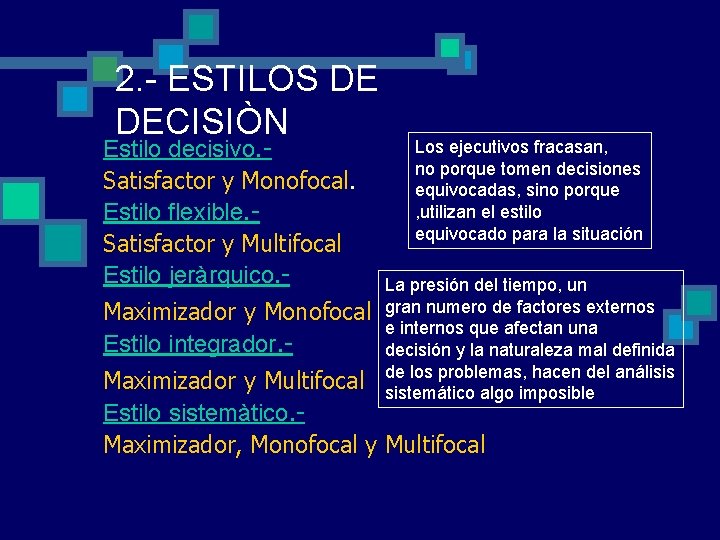 2.- ESTILOS DE DECISIÒN

Estilo decisivo.-
Satisfactor y Monofocal.
Estilo flexible.-
Satisfactor y Multifocal
Estilo jeràrquico.-
Maximizador y Monofocal
Estilo integrador.-
Maximizador y Multifocal
Estilo sistemàtico.-
Maximizador, Monofocal y Multifocal

Los ejecutivos fracasan, no porque tomen decisiones equivocadas, sino porque ,utilizan el estilo equivocado para la situación

La presión del tiempo, un gran numero de factores externos e internos que afectan una decisión y la naturaleza mal definida de los problemas, hacen del análisis sistemático algo imposible